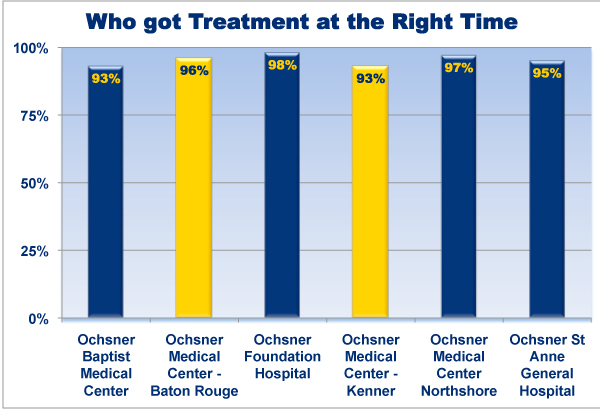 Who got Treatment at the Right Time

100%
75%
50%
25%
0%

93%
96%
98%
93%
97%
95%

Ochsner Baptist Medical Center
Ochsner Medical Center - Baton Rouge
Ochsner Foundation Hospital
Ochsner Medical Center - Kenner
Ochsner Medical Center Northshore
Ochsner St Anne General Hospital